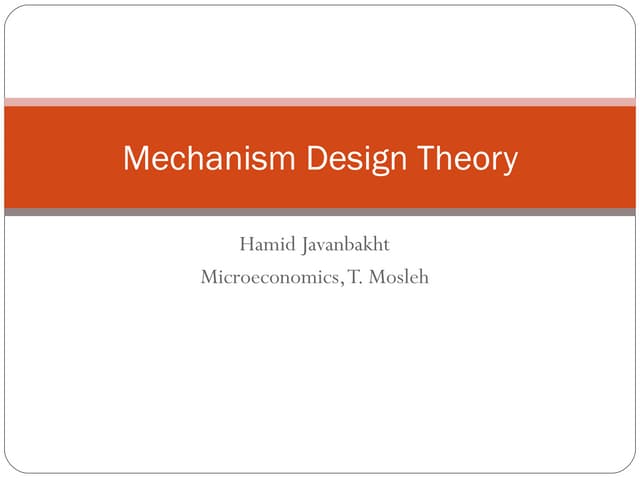 Mechanism Design Theory

Hamid Javanbakht
Microeconomics, T. Mosleh